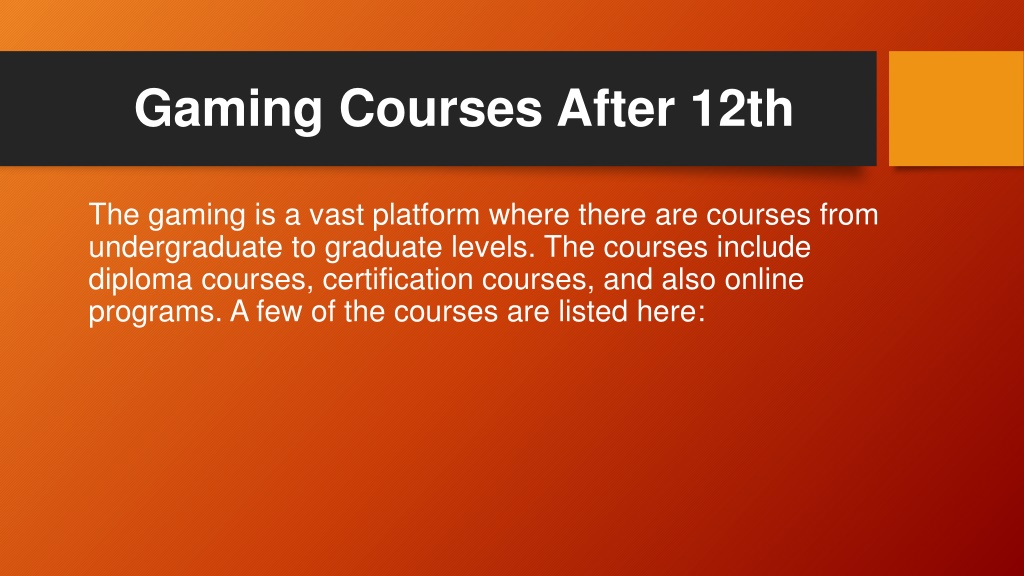 Gaming Courses After 12th

The gaming is a vast platform where there are courses from undergraduate to graduate levels. The courses include diploma courses, certification courses, and also online programs. A few of the courses are listed here: